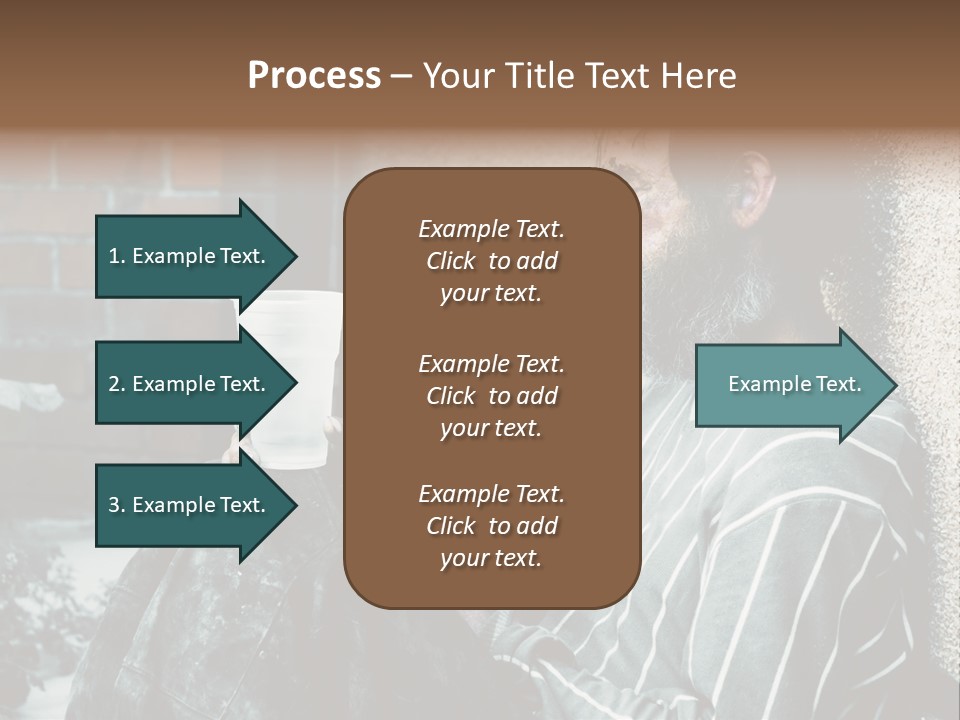 Process – Your Title Text Here

1. Example Text.

2. Example Text.

3. Example Text.

Example Text. Click to add your text.

Example Text. Click to add your text.

Example Text. Click to add your text.

Example Text.